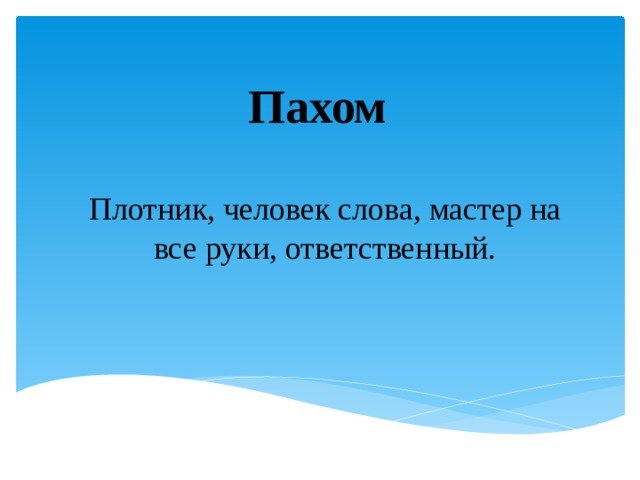 Пахом

Плотник, человек слова, мастер на все руки, ответственный.